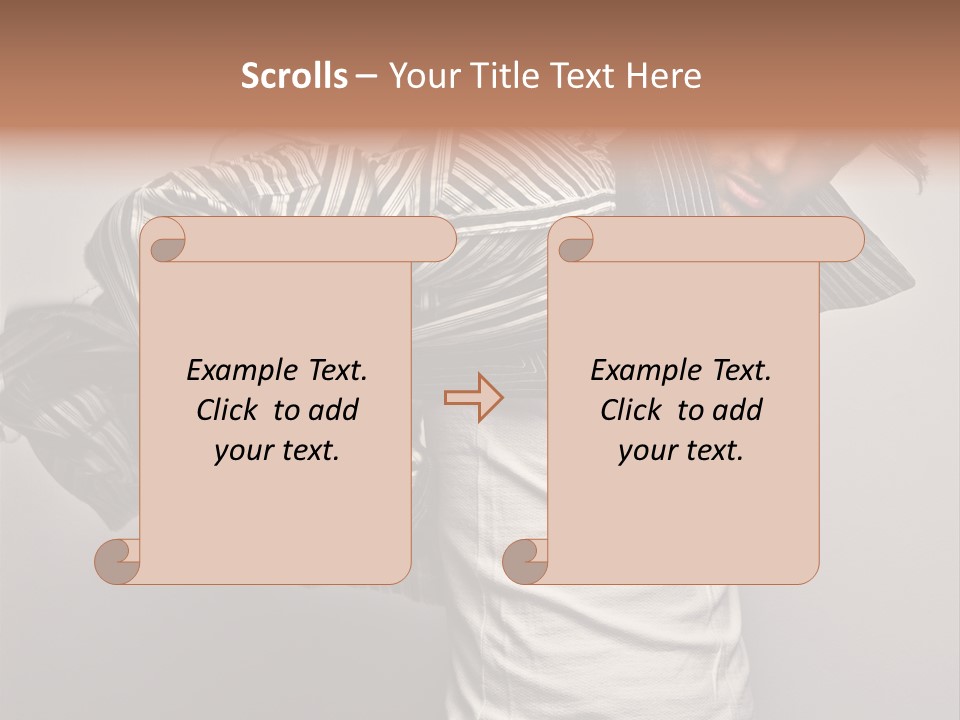 Scrolls – Your Title Text Here

Example Text. Click to add your text.

Example Text. Click to add your text.